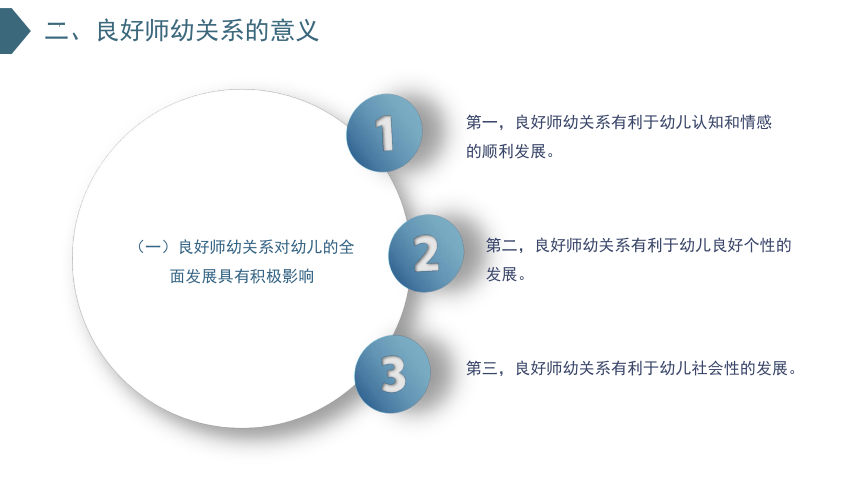 二、良好师幼关系的意义

（一）良好师幼关系对幼儿的全面发展具有积极影响

1

第一，良好师幼关系有利于幼儿认知和情感的顺利发展。

2

第二，良好师幼关系有利于幼儿良好个性的发展。

3

第三，良好师幼关系有利于幼儿社会性的发展。